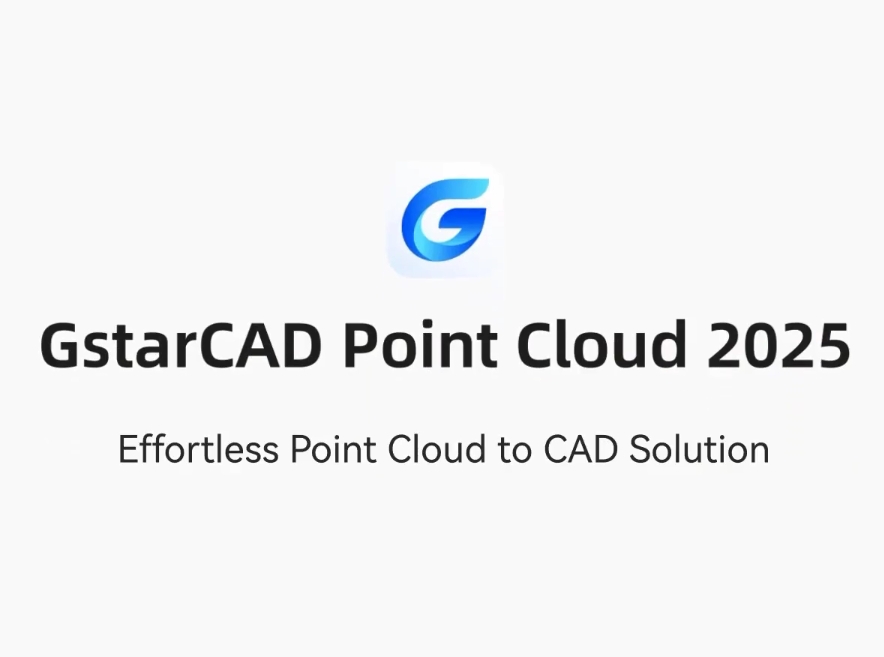 G

GstarCAD Point Cloud 2025

Effortless Point Cloud to CAD Solution